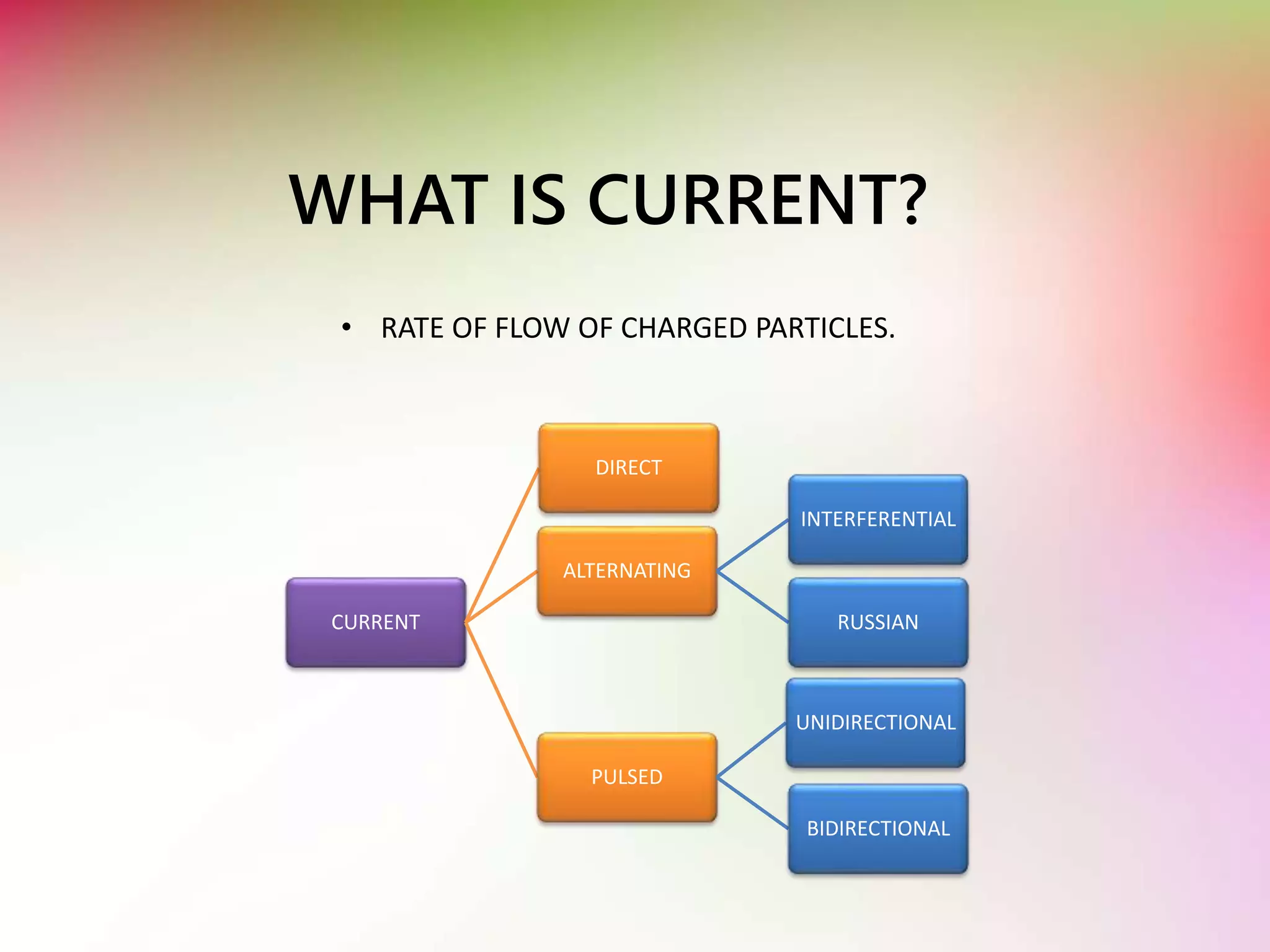 WHAT IS CURRENT?

• RATE OF FLOW OF CHARGED PARTICLES.

CURRENT

DIRECT

ALTERNATING

PULSED

INTERFERENTIAL

RUSSIAN

UNIDIRECTIONAL

BIDIRECTIONAL